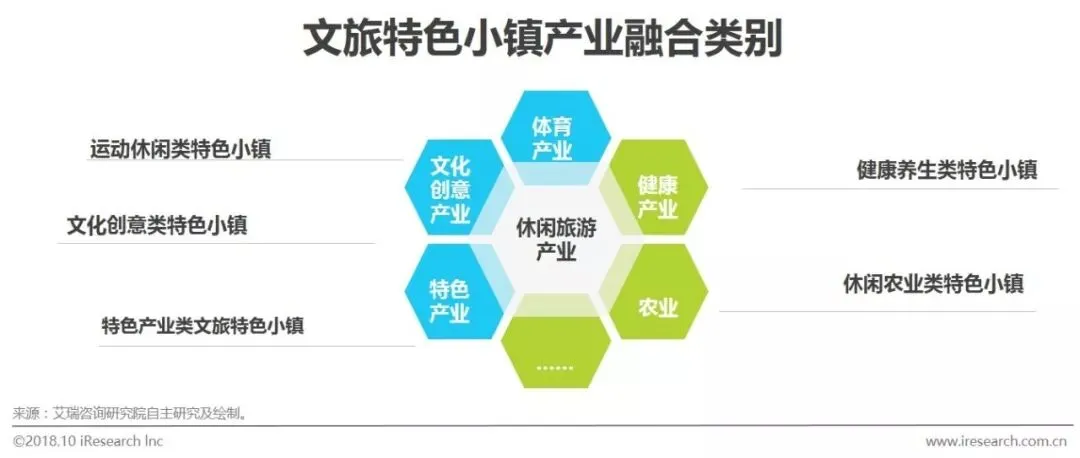 文旅特色小镇产业融合类别

运动休闲类特色小镇

文化创意类特色小镇

特色产业类文旅特色小镇

体育产业

文化创意产业

健康产业

休闲旅游产业

特色产业

农业

……

健康养生类特色小镇

休闲农业类特色小镇

来源：艾瑞咨询研究院自主研究及绘制。

©2018.10 iResearch Inc

www.iresearch.com.cn